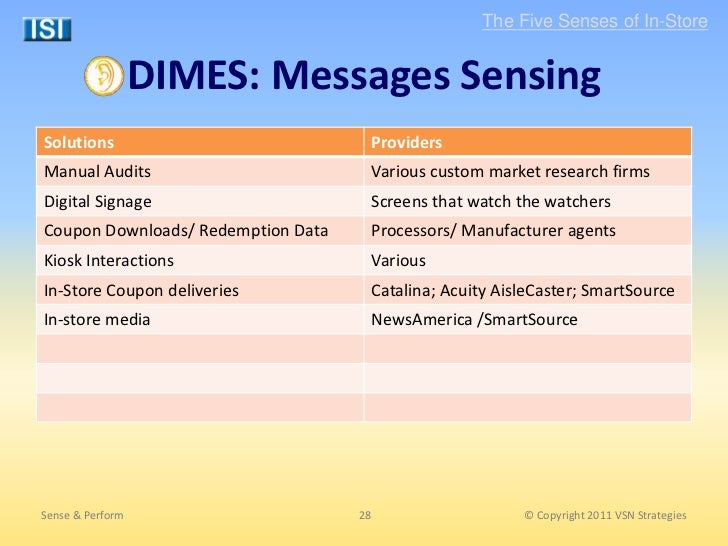 ISI

The Five Senses of In-Store

DIMES: Messages Sensing

| Solutions | Providers |
|---|---|
| Manual Audits | Various custom market research firms |
| Digital Signage | Screens that watch the watchers |
| Coupon Downloads/ Redemption Data | Processors/ Manufacturer agents |
| Kiosk Interactions | Various |
| In-Store Coupon deliveries | Catalina; Acuity AisleCaster; SmartSource |
| In-store media | NewsAmerica /SmartSource |
| | |
| | |
| | |

Sense & Perform

28

© Copyright 2011 VSN Strategies